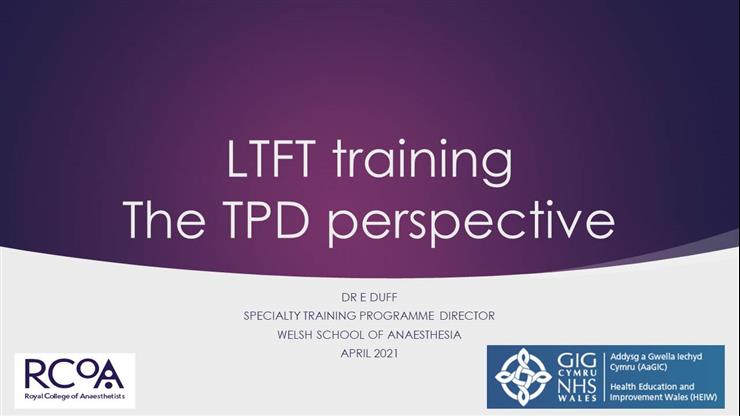 LTFT training
The TPD perspective

DR E DUFF
SPECIALTY TRAINING PROGRAMME DIRECTOR
WELSH SCHOOL OF ANAESTHESIA
APRIL 2021

RCoA
Royal College of Anaesthetists

GIG CYMRU
NHS WALES
Addysg a Gwella Iechyd Cymru (AaGIC)
Health Education and Improvement Wales (HEIW)